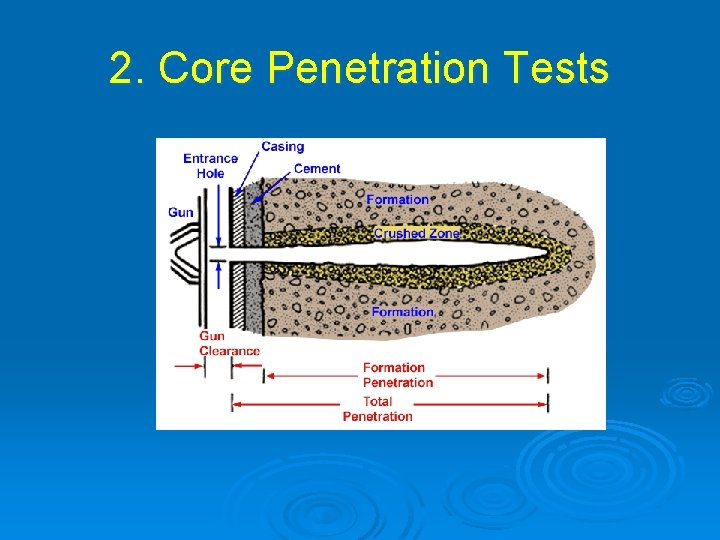 2. Core Penetration Tests

Entrance Hole
Casing
Cement
Gun
Formation
Crushed Zone
Formation
Gun Clearance
Formation Penetration
Total Penetration